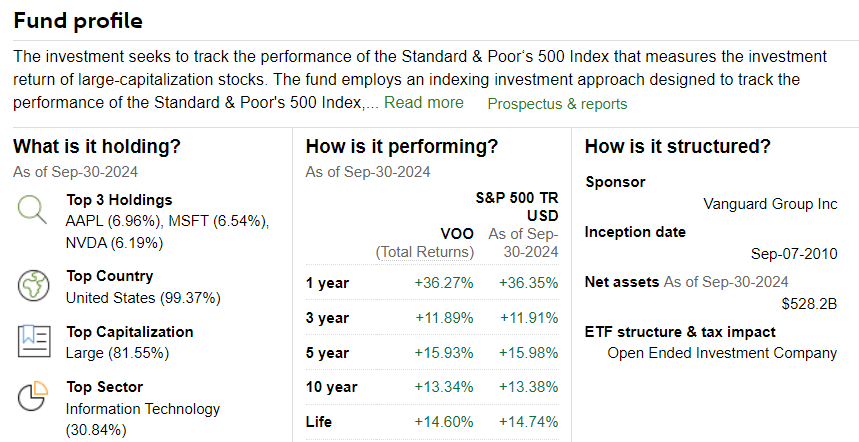 Fund profile

The investment seeks to track the performance of the Standard & Poor's 500 Index that measures the investment return of large-capitalization stocks. The fund employs an indexing investment approach designed to track the performance of the Standard & Poor's 500 Index,... Read more Prospectus & reports

What is it holding?
As of Sep-30-2024

Top 3 Holdings
AAPL (6.96%), MSFT (6.54%), NVDA (6.19%)

Top Country
United States (99.37%)

Top Capitalization
Large (81.55%)

Top Sector
Information Technology (30.84%)

How is it performing?
As of Sep-30-2024

| | VOO (Total Returns) | S&P 500 TR USD As of Sep-30-2024 |
|---|---|---|
| 1 year | +36.27% | +36.35% |
| 3 year | +11.89% | +11.91% |
| 5 year | +15.93% | +15.98% |
| 10 year | +13.34% | +13.38% |
| Life | +14.60% | +14.74% |

How is it structured?

Sponsor
Vanguard Group Inc

Inception date
Sep-07-2010

Net assets As of Sep-30-2024
$528.2B

ETF structure & tax impact
Open Ended Investment Company